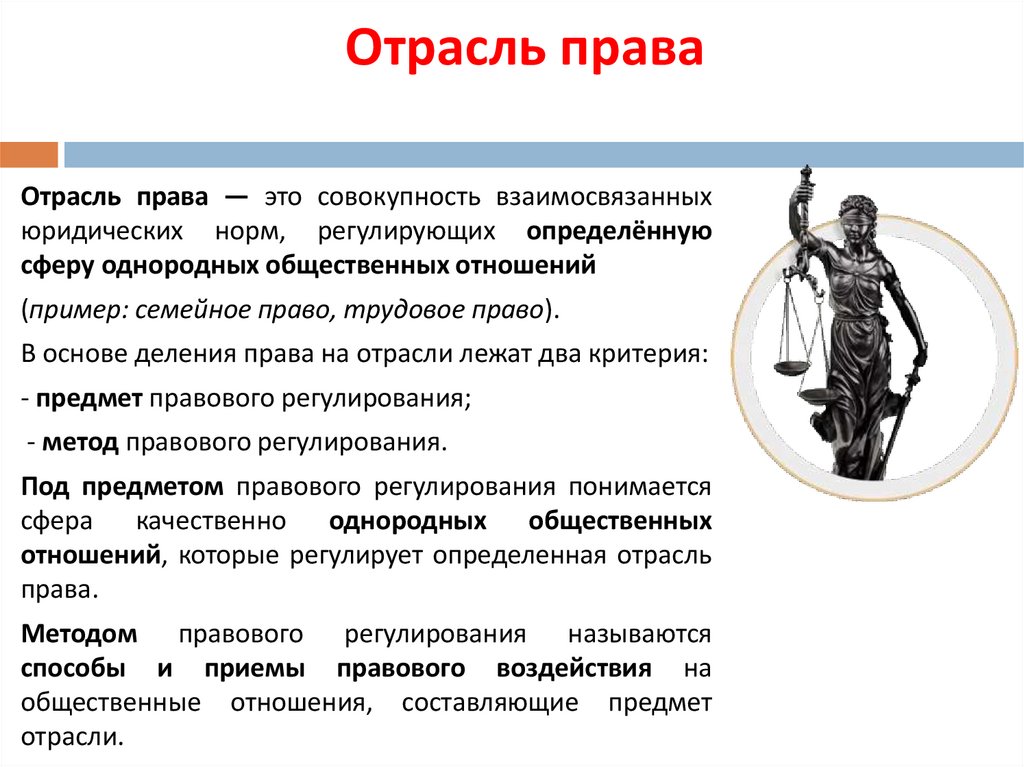 Отрасль права

Отрасль права — это совокупность взаимосвязанных юридических норм, регулирующих определённую сферу однородных общественных отношений

(пример: семейное право, трудовое право).

В основе деления права на отрасли лежат два критерия:

- предмет правового регулирования;

- метод правового регулирования.

Под предметом правового регулирования понимается сфера качественно однородных общественных отношений, которые регулирует определенная отрасль права.

Методом правового регулирования называются способы и приемы правового воздействия на общественные отношения, составляющие предмет отрасли.